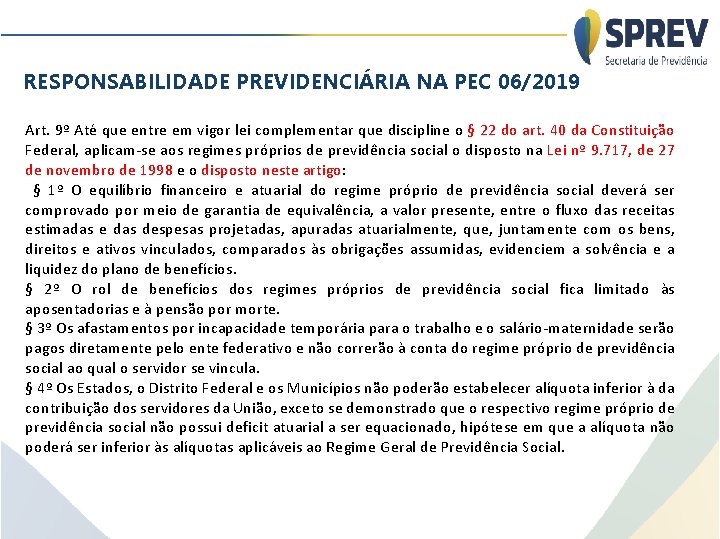 SPREV
Secretaria de Previdência

RESPONSABILIDADE PREVIDENCIÁRIA NA PEC 06/2019

Art. 9º Até que entre em vigor lei complementar que discipline o § 22 do art. 40 da Constituição Federal, aplicam-se aos regimes próprios de previdência social o disposto na Lei nº 9.717, de 27 de novembro de 1998 e o disposto neste artigo:

§ 1º O equilíbrio financeiro e atuarial do regime próprio de previdência social deverá ser comprovado por meio de garantia de equivalência, a valor presente, entre o fluxo das receitas estimadas e das despesas projetadas, apuradas atuarialmente, que, juntamente com os bens, direitos e ativos vinculados, comparados às obrigações assumidas, evidenciem a solvência e a liquidez do plano de benefícios.

§ 2º O rol de benefícios dos regimes próprios de previdência social fica limitado às aposentadorias e à pensão por morte.

§ 3º Os afastamentos por incapacidade temporária para o trabalho e o salário-maternidade serão pagos diretamente pelo ente federativo e não correrão à conta do regime próprio de previdência social ao qual o servidor se vincula.

§ 4º Os Estados, o Distrito Federal e os Municípios não poderão estabelecer alíquota inferior à da contribuição dos servidores da União, exceto se demonstrado que o respectivo regime próprio de previdência social não possui deficit atuarial a ser equacionado, hipótese em que a alíquota não poderá ser inferior às alíquotas aplicáveis ao Regime Geral de Previdência Social.